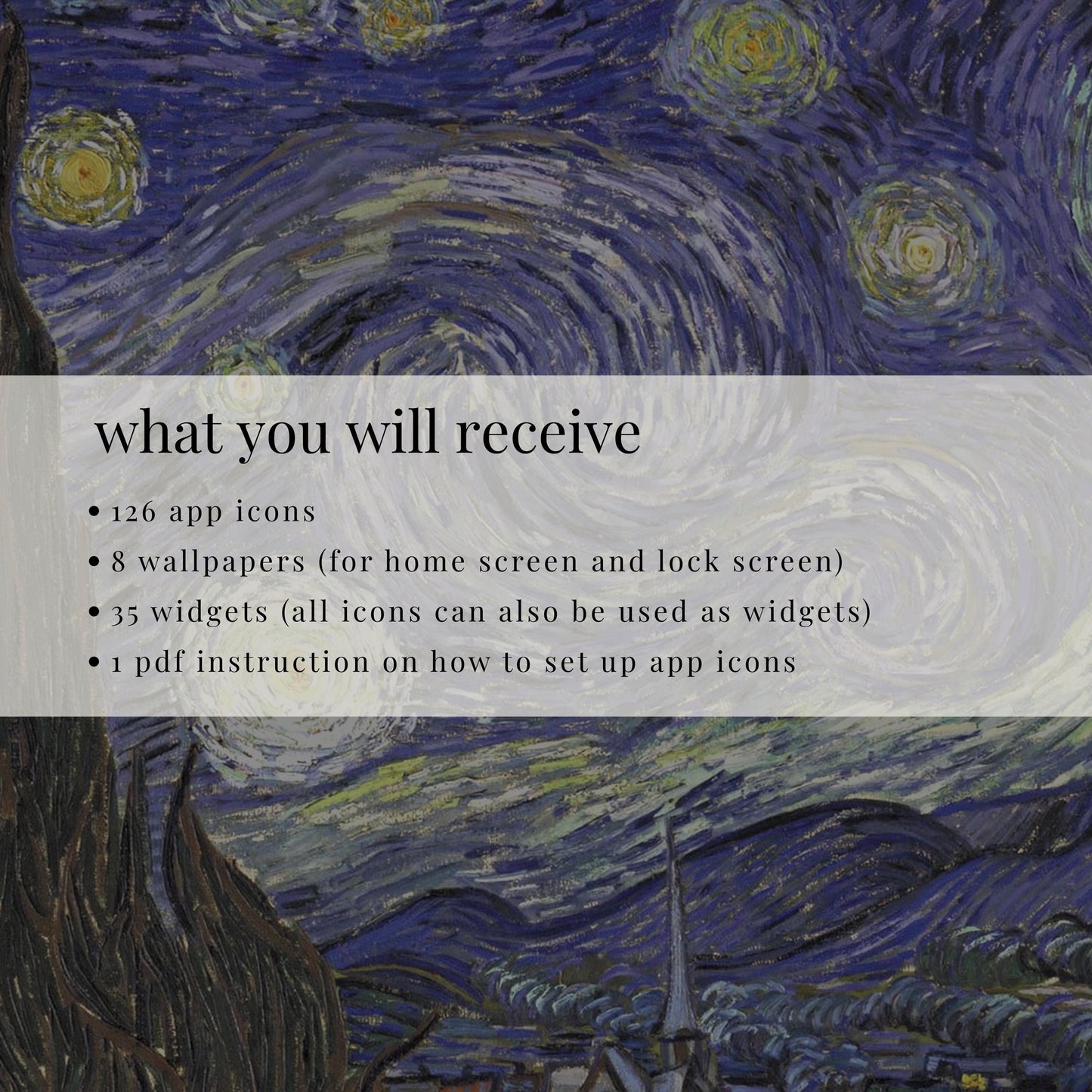 what you will receive

• 126 app icons
• 8 wallpapers (for home screen and lock screen)
• 35 widgets (all icons can also be used as widgets)
• 1 pdf instruction on how to set up app icons